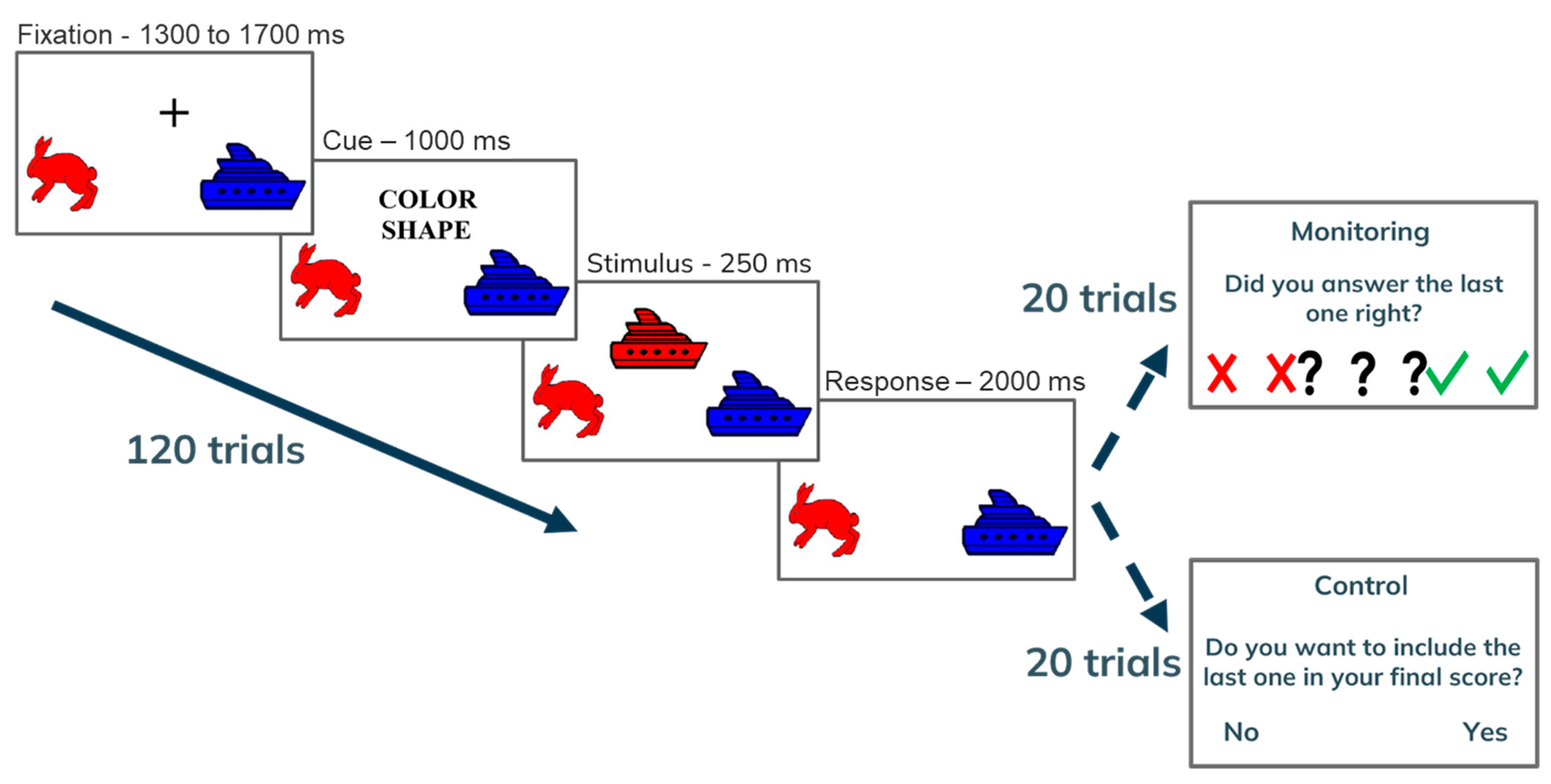 Fixation - 1300 to 1700 ms

+

Cue – 1000 ms

COLOR
SHAPE

Stimulus - 250 ms

Response – 2000 ms

120 trials

20 trials

Monitoring

Did you answer the last one right?

X X? ? ?✓ ✓

20 trials

Control

Do you want to include the last one in your final score?

No Yes